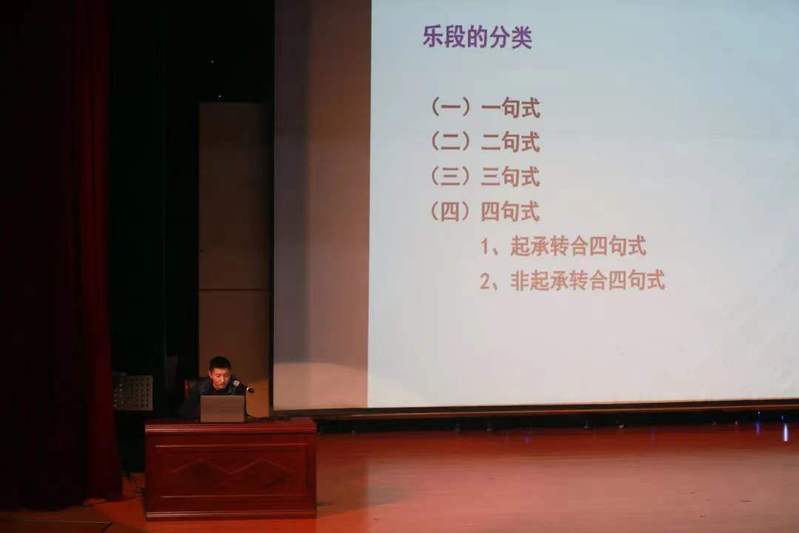 乐段的分类

（一）一句式
（二）二句式
（三）三句式
（四）四句式
1、起承转合四句式
2、非起承转合四句式